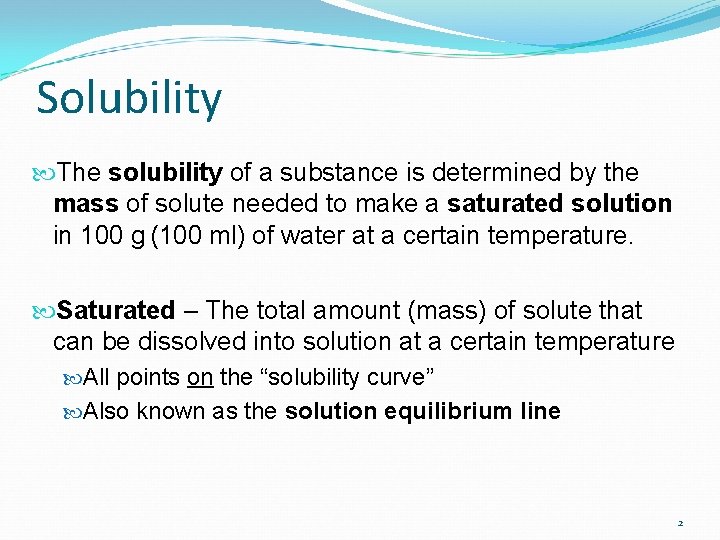 Solubility

The solubility of a substance is determined by the mass of solute needed to make a saturated solution in 100 g (100 ml) of water at a certain temperature.

Saturated – The total amount (mass) of solute that can be dissolved into solution at a certain temperature

All points on the “solubility curve”

Also known as the solution equilibrium line

2